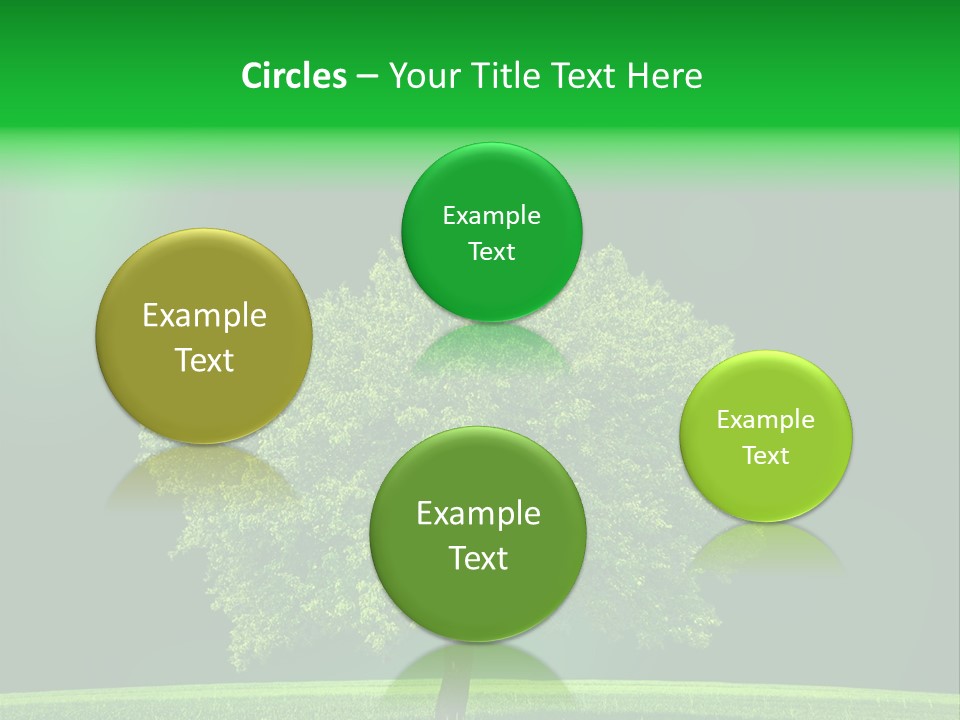 Circles – Your Title Text Here

Example Text

Example Text

Example Text

Example Text